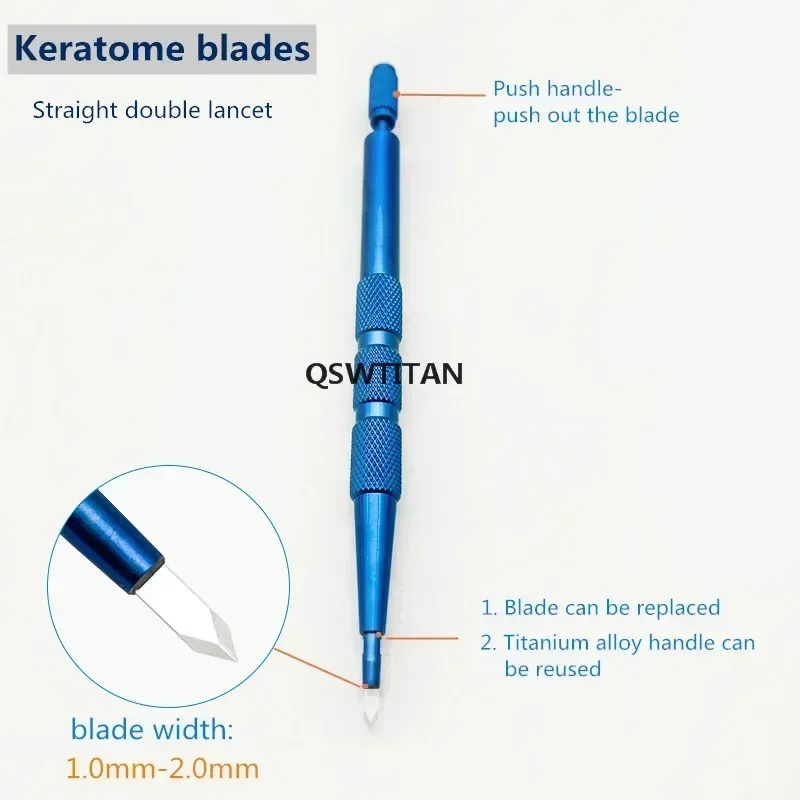 Keratome blades

Straight double lancet

Push handle-
push out the blade

QSWTITAN

1. Blade can be replaced
2. Titanium alloy handle can be reused

blade width:
1.0mm-2.0mm